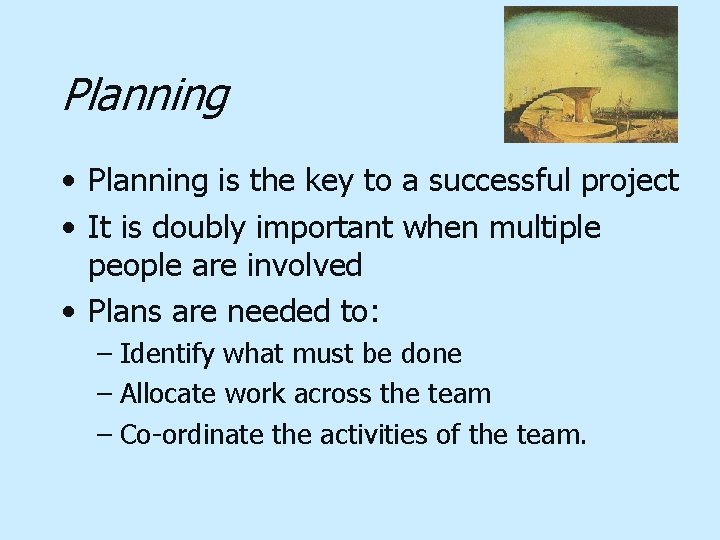 Planning

• Planning is the key to a successful project
• It is doubly important when multiple people are involved
• Plans are needed to:
– Identify what must be done
– Allocate work across the team
– Co-ordinate the activities of the team.